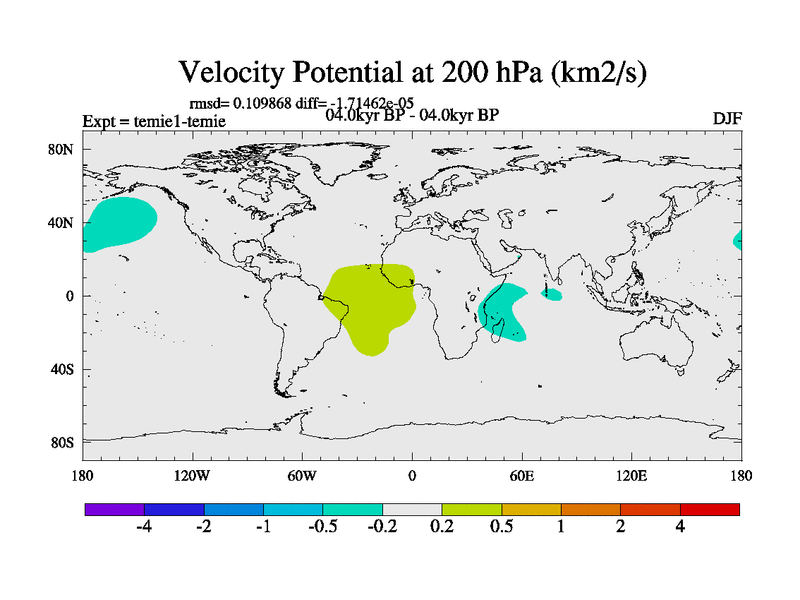 Velocity Potential at 200 hPa (km2/s)

rmsd= 0.109868 diff= -1.71462e-05
Expt = temie1-temie
04.0kyr BP - 04.0kyr BP
DJF

80N
40N
0
40S
80S

180
120W
60W
0
60E
120E
180

-4
-2
-1
-0.5
-0.2
0.2
0.5
1
2
4